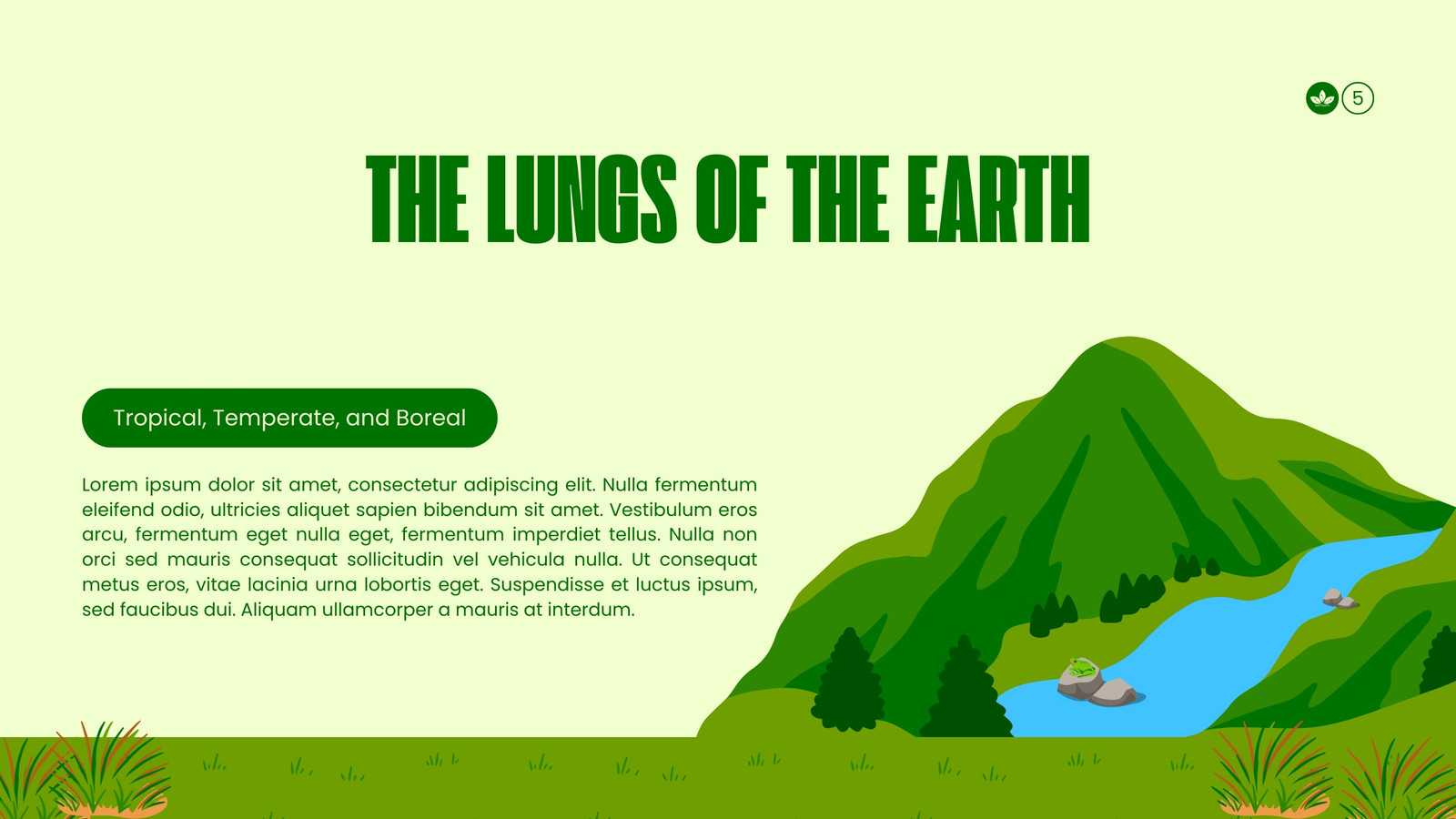 5

THE LUNGS OF THE EARTH

Tropical, Temperate, and Boreal

Lorem ipsum dolor sit amet, consectetur adipiscing elit. Nulla fermentum eleifend odio, ultricies aliquet sapien bibendum sit amet. Vestibulum eros arcu, fermentum eget nulla eget, fermentum imperdiet tellus. Nulla non orci sed mauris consequat sollicitudin vel vehicula nulla. Ut consequat metus eros, vitae lacinia urna lobortis eget. Suspendisse et luctus ipsum, sed faucibus dui. Aliquam ullamcorper a mauris at interdum.